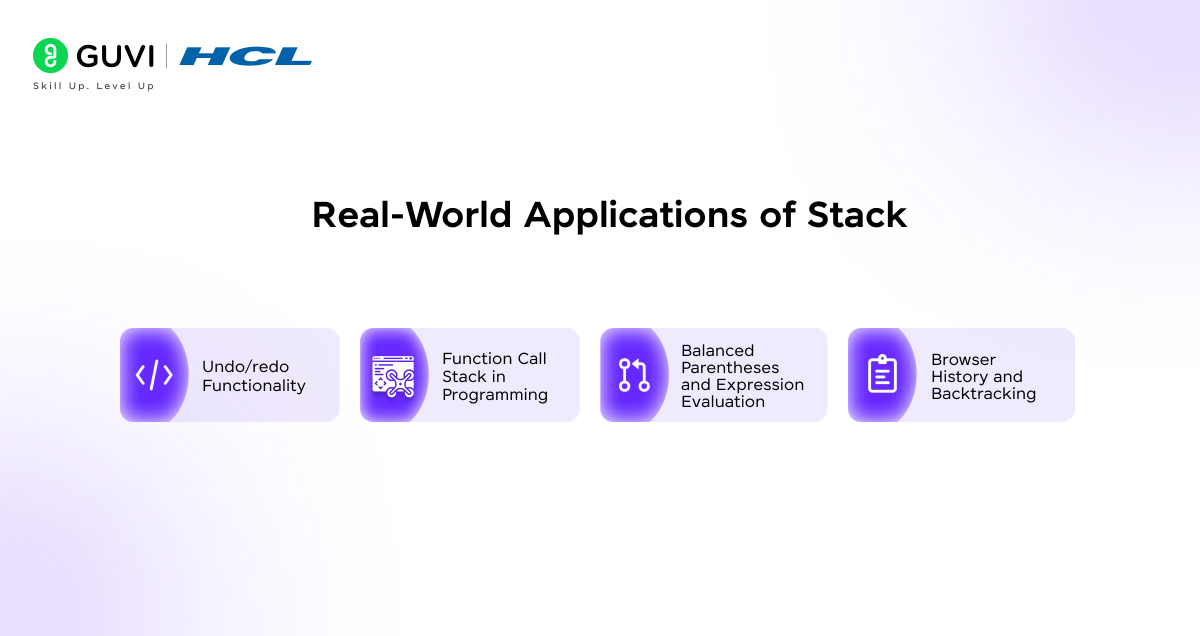 GUVI | HCL
Skill Up. Level Up

Real-World Applications of Stack

Undo/redo Functionality

Function Call Stack in Programming

Balanced Parentheses and Expression Evaluation

Browser History and Backtracking